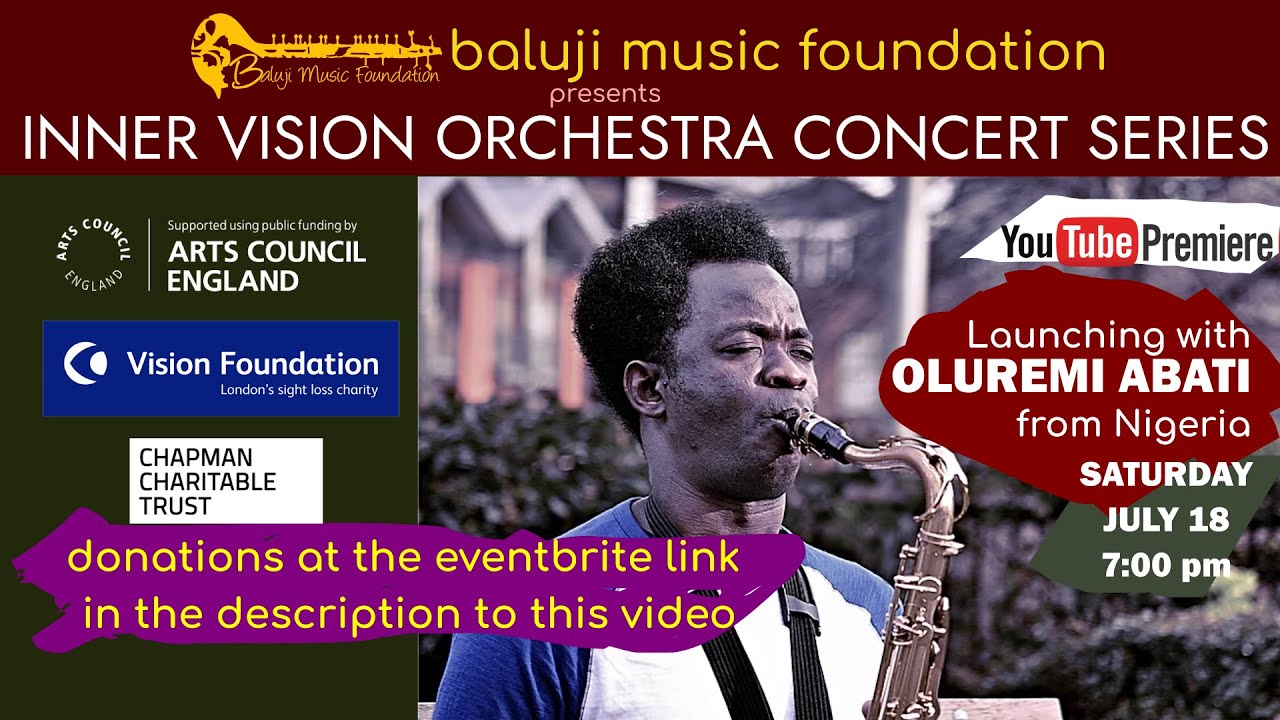 Baluji Music Foundation
baluji music foundation
presents
INNER VISION ORCHESTRA CONCERT SERIES

ARTS COUNCIL ENGLAND
Supported using public funding by
ARTS COUNCIL ENGLAND

Vision Foundation
London's sight loss charity

CHAPMAN
CHARITABLE
TRUST

donations at the eventbrite link in the description to this video

YouTube Premiere

Launching with
OLUREMI ABATI
from Nigeria

SATURDAY
JULY 18
7:00 pm